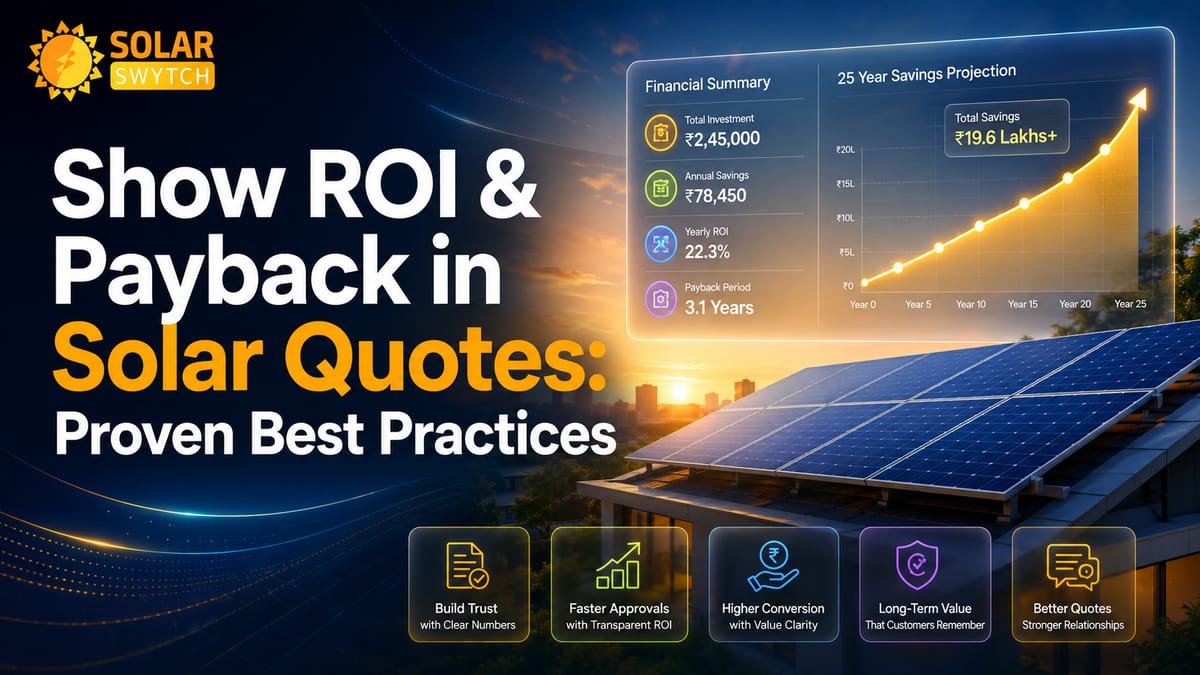 SOLAR SWYTCH

Show ROI & Payback in Solar Quotes: Proven Best Practices

Financial Summary

Total Investment
₹2,45,000

Annual Savings
₹78,450

Yearly ROI
22.3%

Payback Period
3.1 Years

25 Year Savings Projection

Total Savings
₹19.6 Lakhs+

₹20L
₹15L
₹10L
₹5L
₹0

Year 0
Year 5
Year 10
Year 15
Year 20
Year 25

Build Trust
with Clear Numbers

Faster Approvals
with Transparent ROI

Higher Conversion
with Value Clarity

Long-Term Value
That Customers Remember

Better Quotes
Stronger Relationships